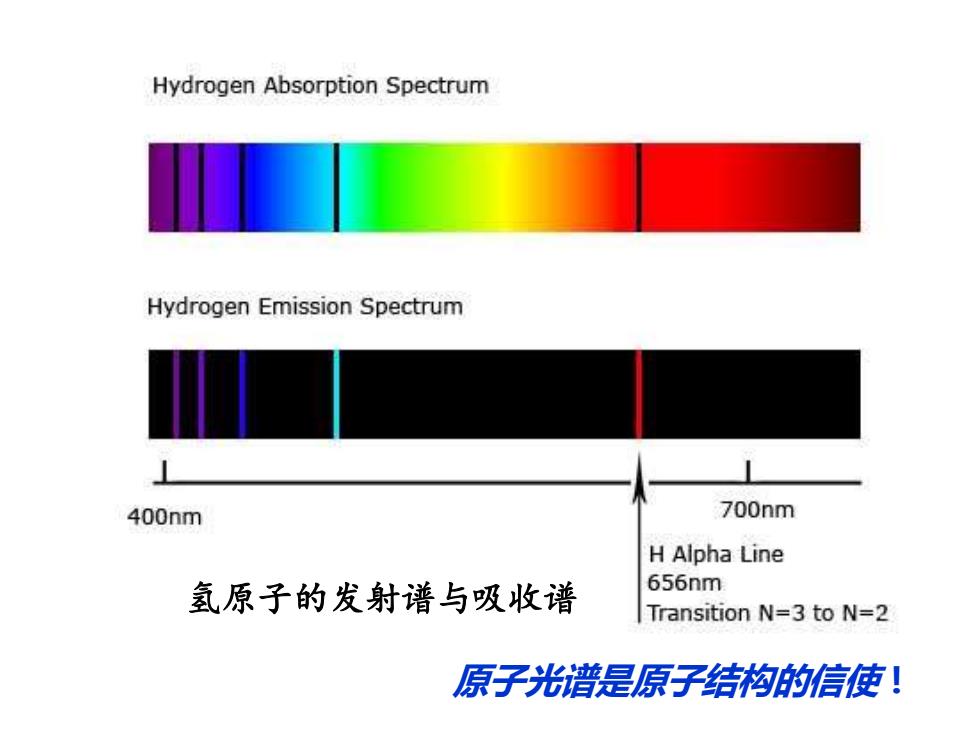 Hydrogen Absorption Spectrum

Hydrogen Emission Spectrum

400nm

700nm

H Alpha Line
656nm
Transition N=3 to N=2

氢原子的发射谱与吸收谱

原子光谱是原子结构的信使！